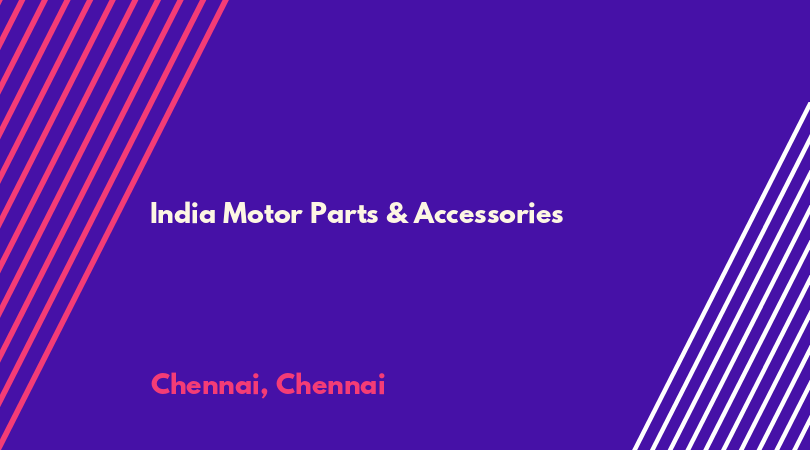 India Motor Parts & Accessories

Chennai, Chennai